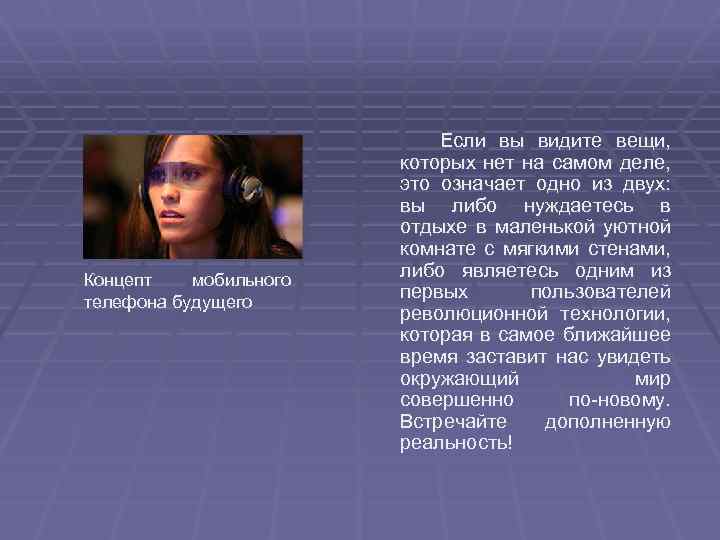 Концепт мобильного телефона будущего

Если вы видите вещи, которых нет на самом деле, это означает одно из двух: вы либо нуждаетесь в отдыхе в маленькой уютной комнате с мягкими стенами, либо являетесь одним из первых пользователей революционной технологии, которая в самое ближайшее время заставит нас увидеть окружающий мир совершенно по-новому. Встречайте дополненную реальность!